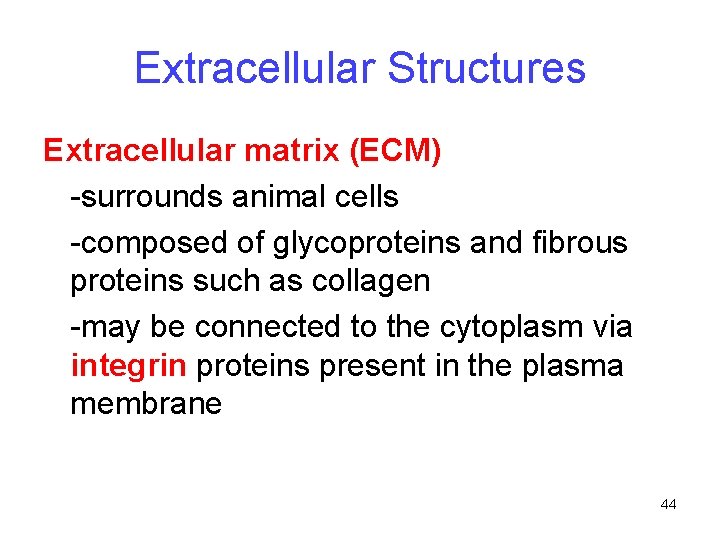 Extracellular Structures

Extracellular matrix (ECM)

-surrounds animal cells

-composed of glycoproteins and fibrous proteins such as collagen

-may be connected to the cytoplasm via integrin proteins present in the plasma membrane

44